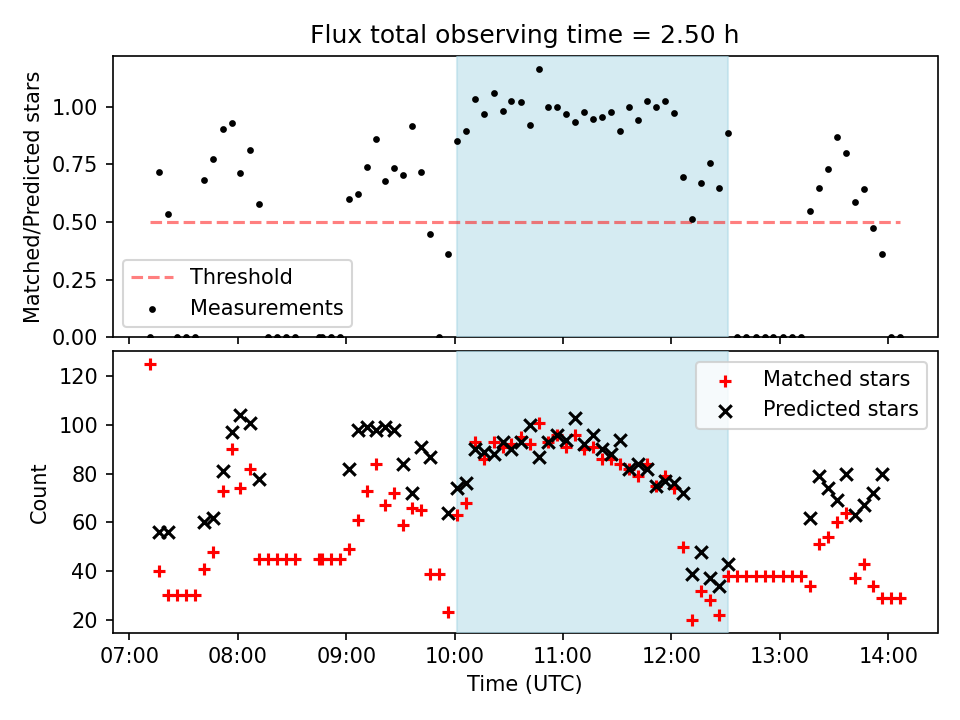 Flux total observing time = 2.50 h

Matched/Predicted stars

1.00
0.75
0.50
0.25
0.00

Threshold
Measurements

Count

120
100
80
60
40
20

Matched stars
Predicted stars

07:00 08:00 09:00 10:00 11:00 12:00 13:00 14:00

Time (UTC)